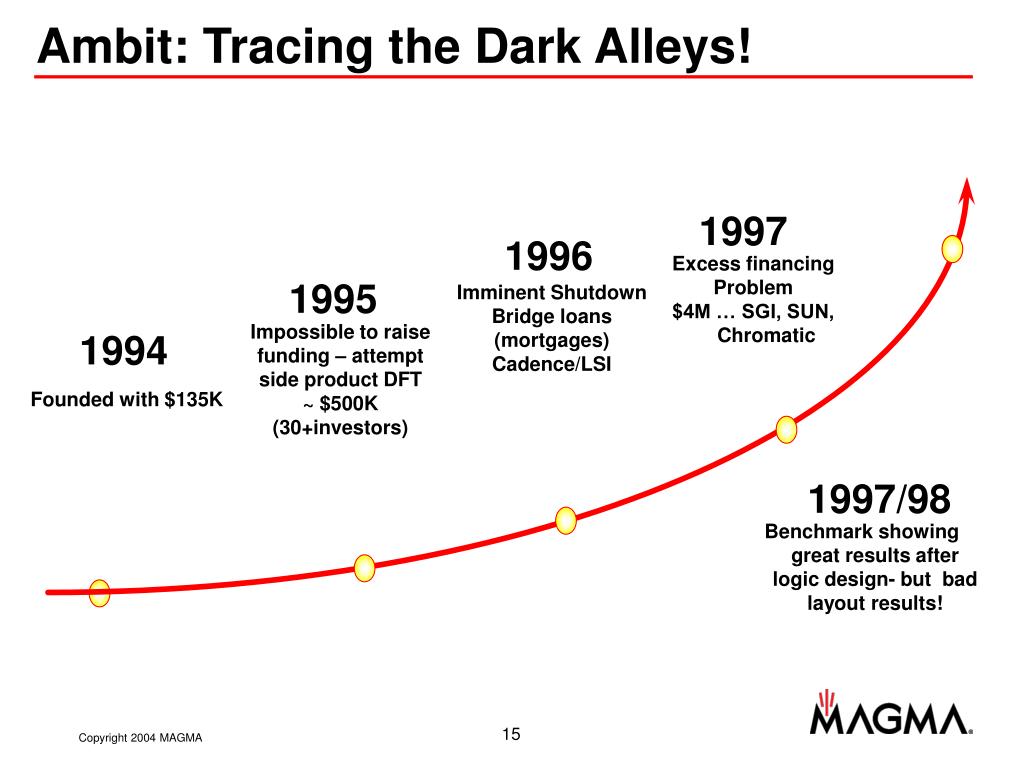 Ambit: Tracing the Dark Alleys!

1994

Founded with \$135K

1995

Impossible to raise funding – attempt side product DFT ~ \$500K (30+investors)

1996

Imminent Shutdown Bridge loans (mortgages) Cadence/LSI

1997

Excess financing Problem \$4M … SGI, SUN, Chromatic

1997/98

Benchmark showing great results after logic design- but bad layout results!

Copyright 2004 MAGMA

15

MAGMA